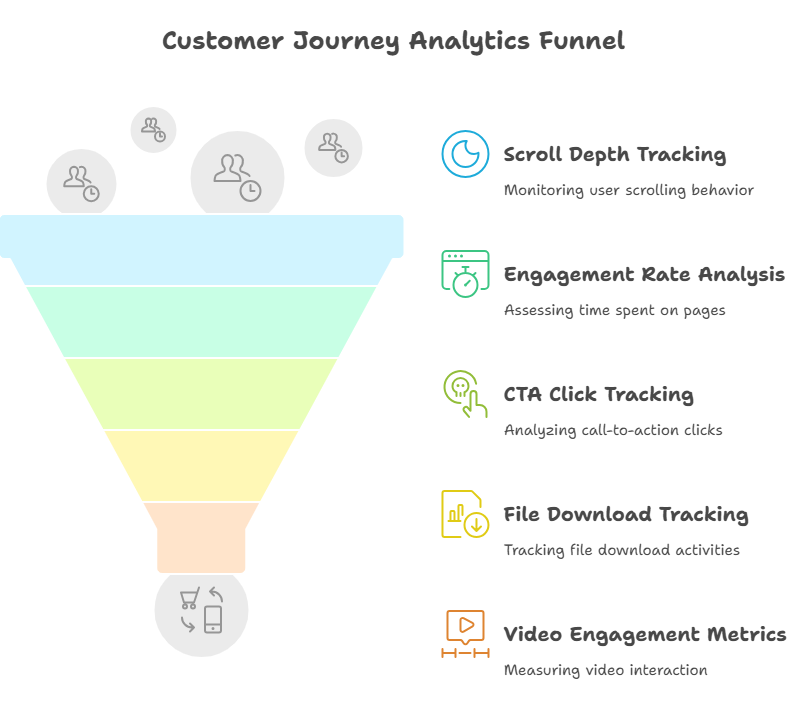 Customer Journey Analytics Funnel

Scroll Depth Tracking

Monitoring user scrolling behavior

Engagement Rate Analysis

Assessing time spent on pages

CTA Click Tracking

Analyzing call-to-action clicks

File Download Tracking

Tracking file download activities

Video Engagement Metrics

Measuring video interaction